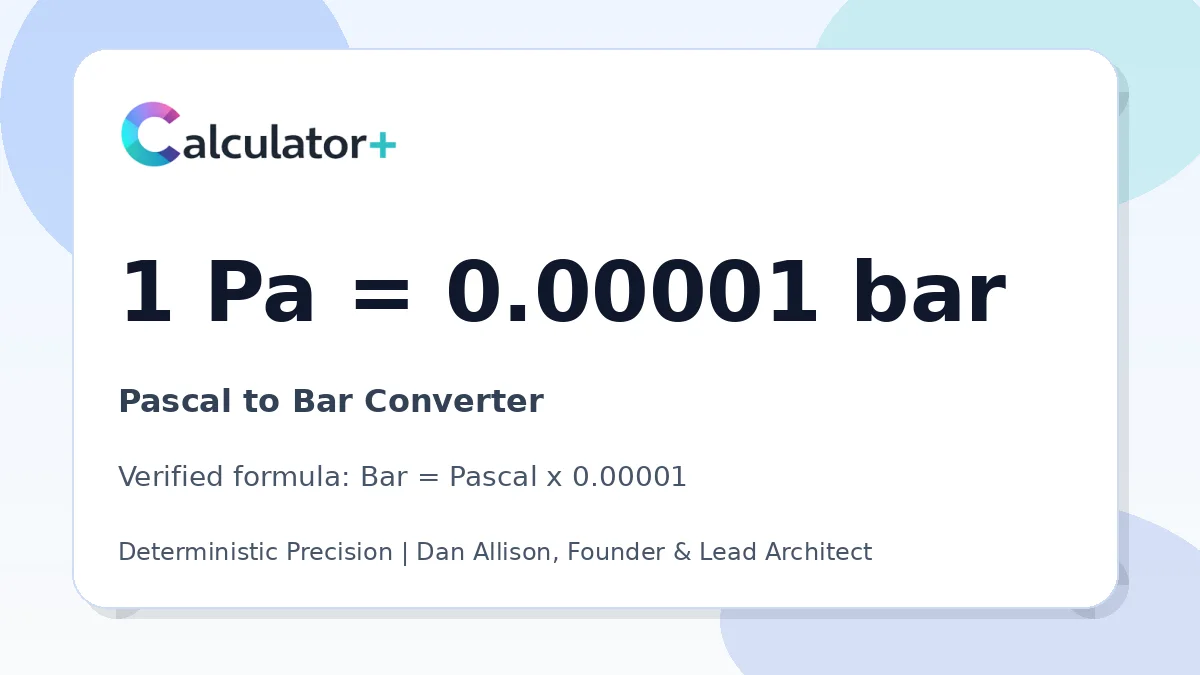 Calculator+

1 Pa = 0.00001 bar

Pascal to Bar Converter

Verified formula: Bar = Pascal x 0.00001

Deterministic Precision | Dan Allison, Founder & Lead Architect